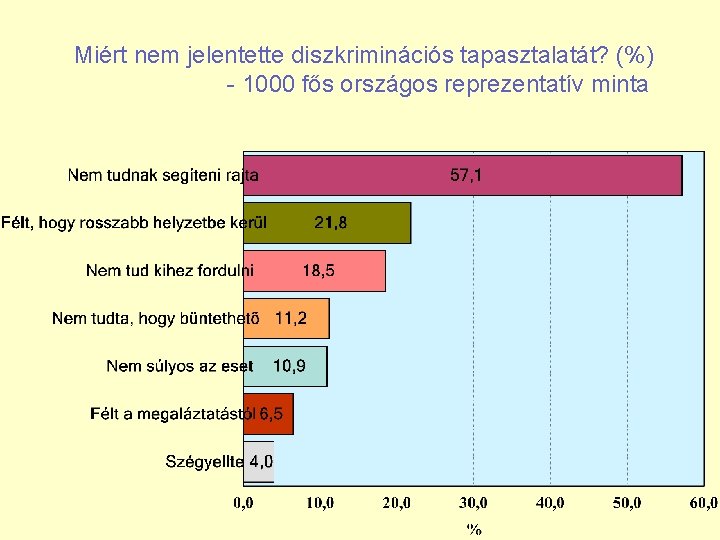 Miért nem jelentette diszkriminációs tapasztalatát? (%)
- 1000 fős országos reprezentatív minta

Nem tudnak segíteni rajta 57,1
Félt, hogy rosszabb helyzetbe kerül 21,8
Nem tud kihez fordulni 18,5
Nem tudta, hogy büntethetõ 11,2
Nem súlyos az eset 10,9
Félt a megaláztatástól 6,5
Szégyellte 4,0

0,0 10,0 20,0 30,0 40,0 50,0 60,0
%